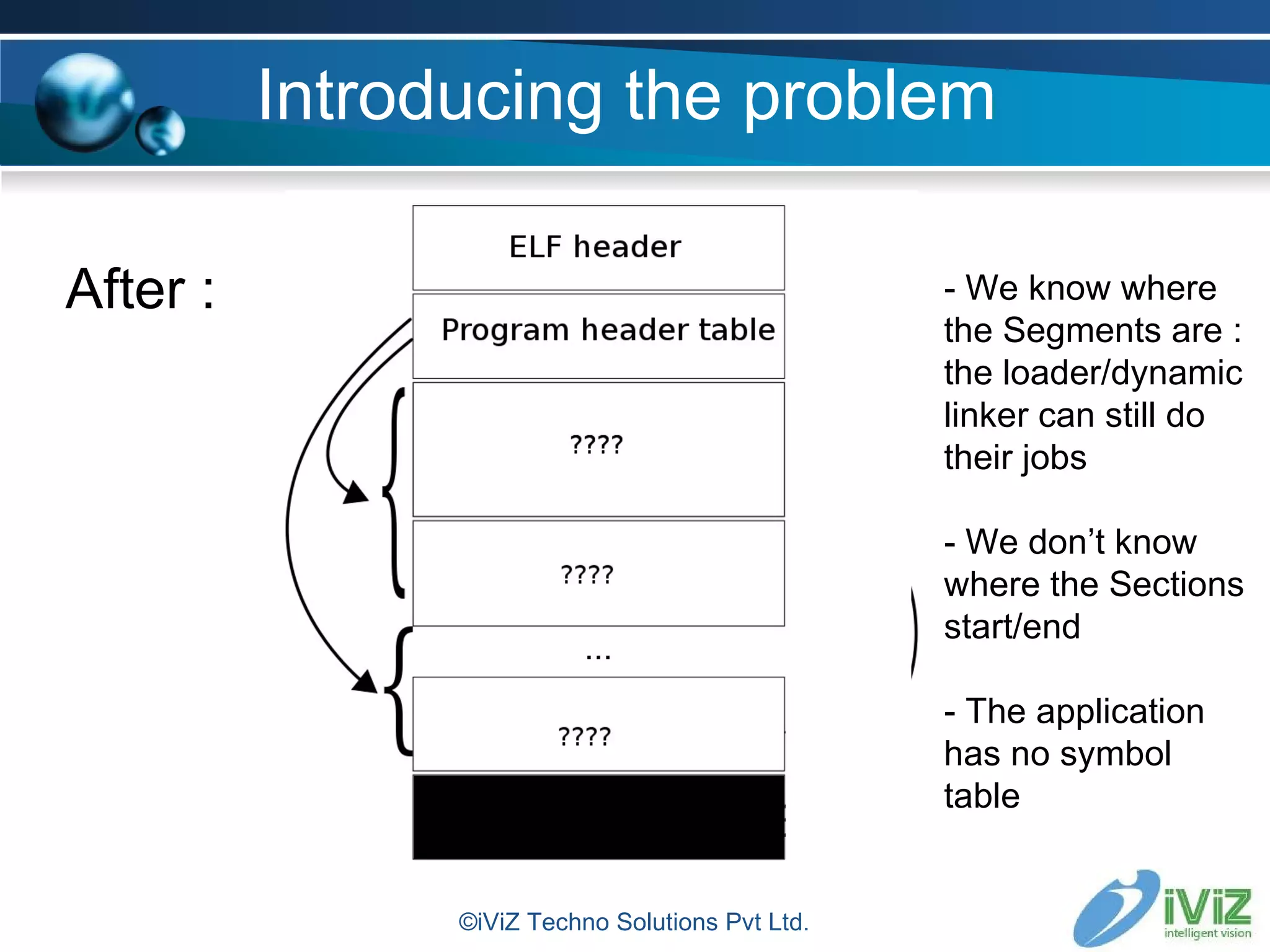 Introducing the problem

After :

ELF header

Program header table

????

????

...

????

- We know where the Segments are : the loader/dynamic linker can still do their jobs

- We don’t know where the Sections start/end

- The application has no symbol table

©iViZ Techno Solutions Pvt Ltd.

iViZ
intelligent vision